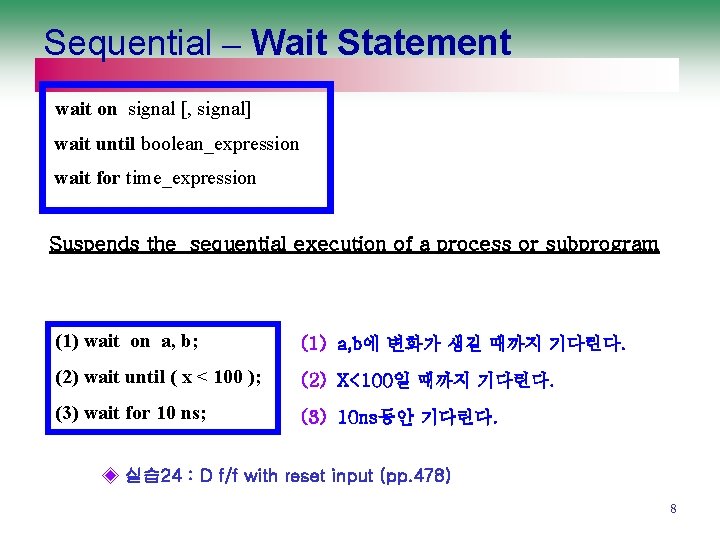 Sequential – Wait Statement

wait on signal [, signal]

wait until boolean_expression

wait for time_expression

Suspends the sequential execution of a process or subprogram

(1) wait on a, b;

(2) wait until ( x < 100 );

(3) wait for 10 ns;

(1) a,b에 변화가 생길 때까지 기다린다.

(2) X<100일 때까지 기다린다.

(3) 10ns동안 기다린다.

◈ 실습24 : D f/f with reset input (pp.478)

8